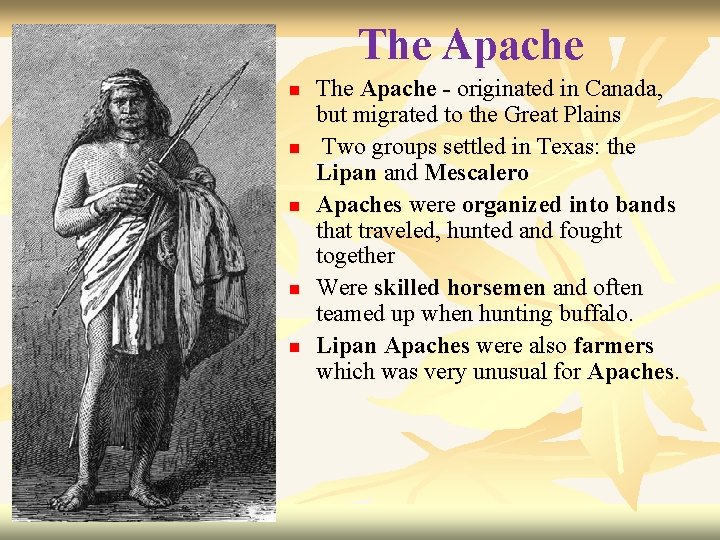 The Apache

- The Apache - originated in Canada, but migrated to the Great Plains
- Two groups settled in Texas: the Lipan and Mescalero
- Apaches were organized into bands that traveled, hunted and fought together
- Were skilled horsemen and often teamed up when hunting buffalo.
- Lipan Apaches were also farmers which was very unusual for Apaches.